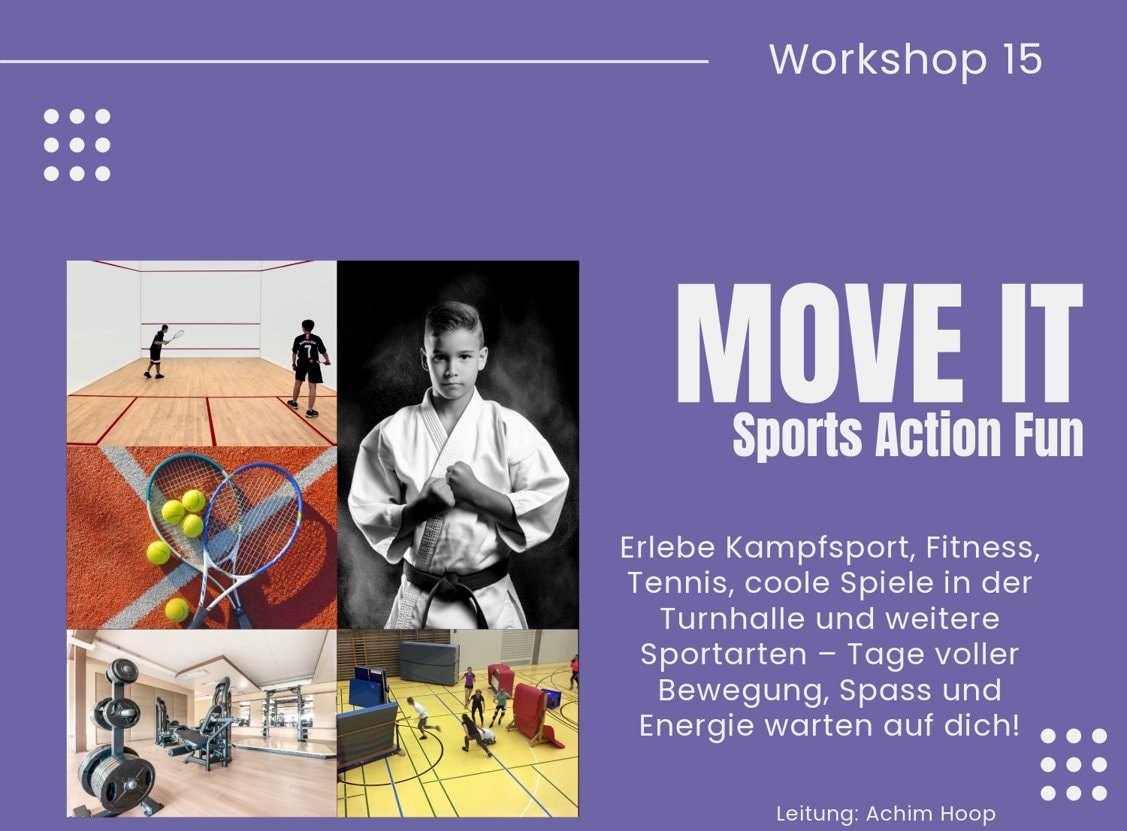 Workshop 15

MOVE IT
Sports Action Fun

Erlebe Kampfsport, Fitness, Tennis, coole Spiele in der Turnhalle und weitere Sportarten – Tage voller Bewegung, Spass und Energie warten auf dich!

Leitung: Achim Hoop